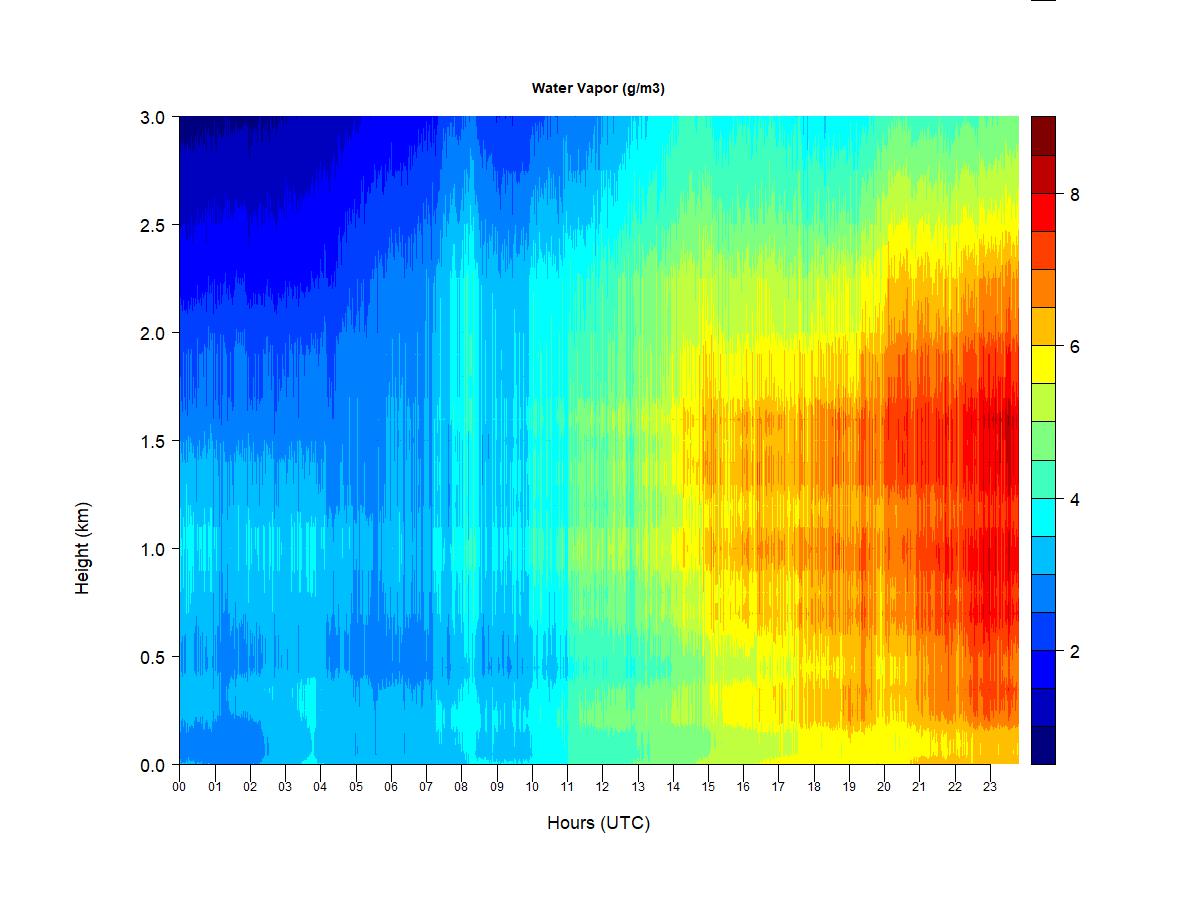 Water Vapor (g/m3)

Height (km)

3.0
2.5
2.0
1.5
1.0
0.5
0.0

00 01 02 03 04 05 06 07 08 09 10 11 12 13 14 15 16 17 18 19 20 21 22 23

Hours (UTC)

8
6
4
2